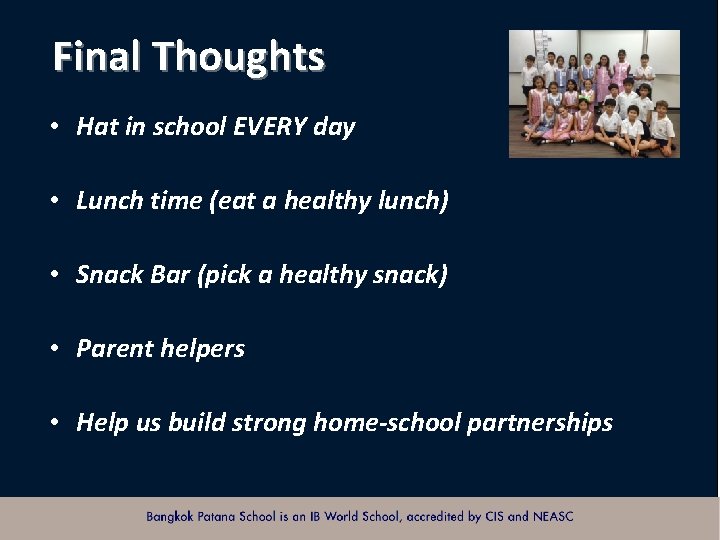 Final Thoughts

• Hat in school EVERY day

• Lunch time (eat a healthy lunch)

• Snack Bar (pick a healthy snack)

• Parent helpers

• Help us build strong home-school partnerships

Bangkok Patana School is an IB World School, accredited by CIS and NEASC